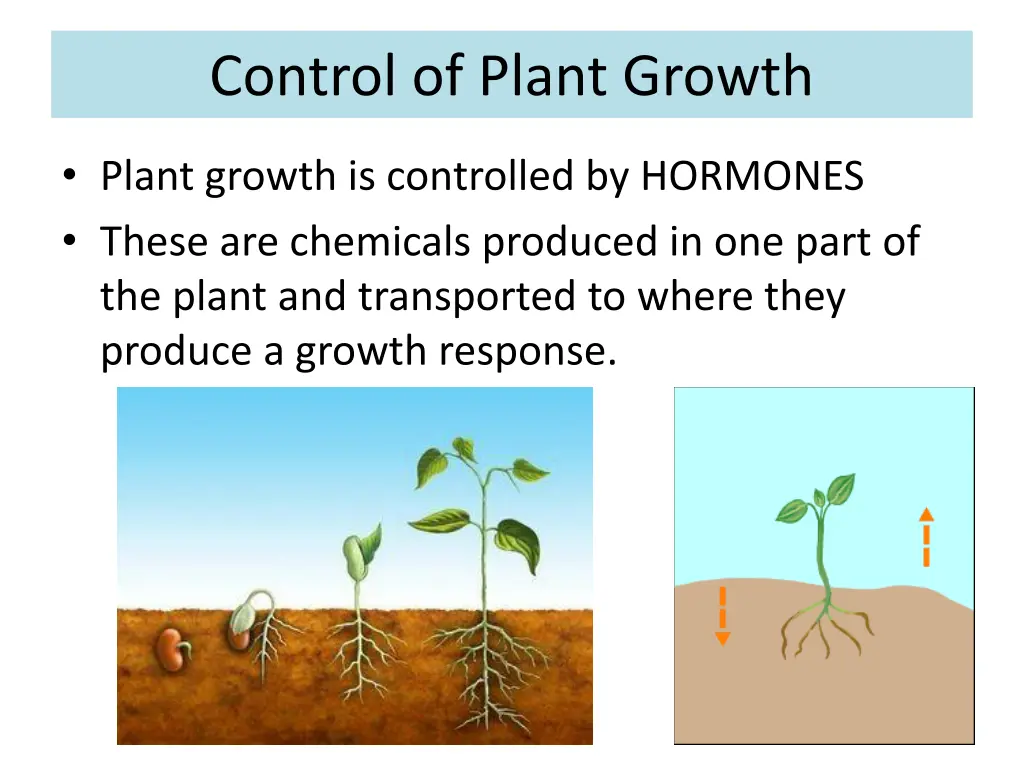 Control of Plant Growth

• Plant growth is controlled by HORMONES
• These are chemicals produced in one part of the plant and transported to where they produce a growth response.